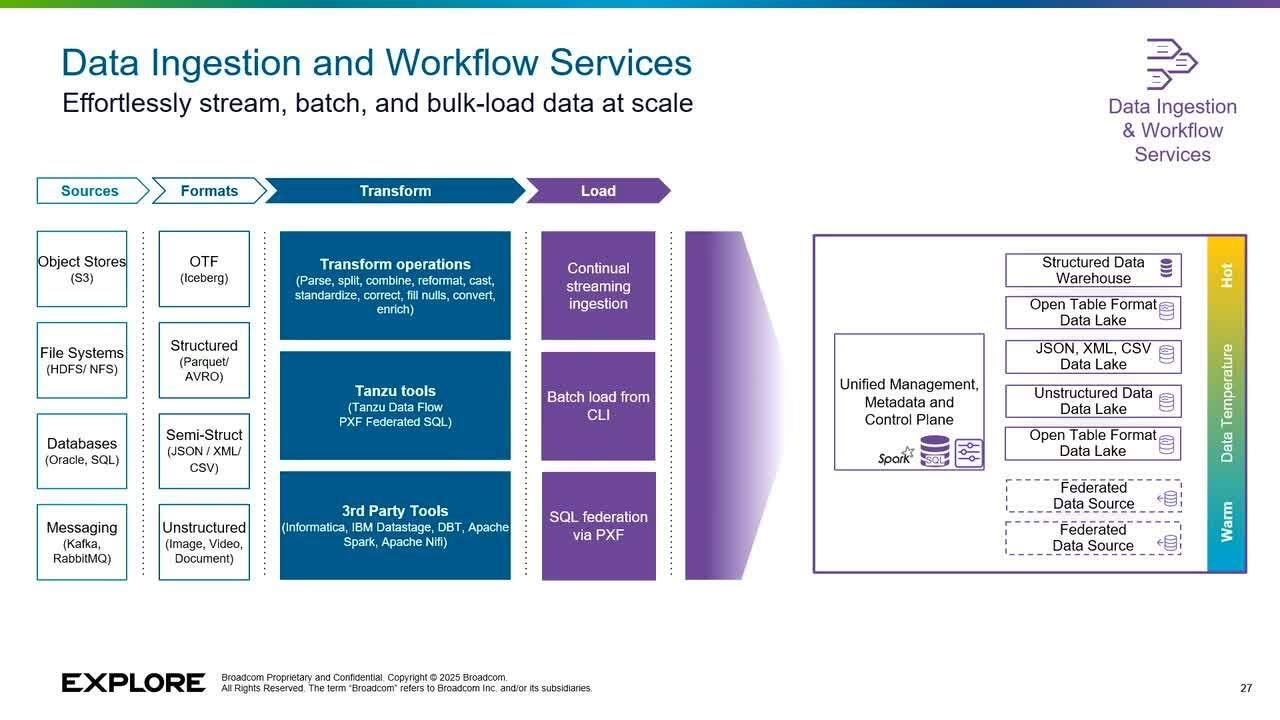 Data Ingestion and Workflow Services
Effortlessly stream, batch, and bulk-load data at scale

Data Ingestion & Workflow Services

Sources
Formats
Transform
Load

Object Stores (S3)
File Systems (HDFS/ NFS)
Databases (Oracle, SQL)
Messaging (Kafka, RabbitMQ)

OTF (Iceberg)
Structured (Parquet/ AVRO)
Semi-Struct (JSON / XML/ CSV)
Unstructured (Image, Video, Document)

Transform operations
(Parse, split, combine, reformat, cast, standardize, correct, fill nulls, convert, enrich)

Tanzu tools
(Tanzu Data Flow
PXF Federated SQL)

3rd Party Tools
(Informatica, IBM Datastage, DBT, Apache Spark, Apache Nifi)

Continual streaming ingestion
Batch load from CLI
SQL federation via PXF

Unified Management, Metadata and Control Plane
Spark SQL

Structured Data Warehouse
Open Table Format Data Lake
JSON, XML, CSV Data Lake
Unstructured Data Data Lake
Open Table Format Data Lake
Federated Data Source
Federated Data Source

Hot
Data Temperature
Warm

EXPLORE
Broadcom Proprietary and Confidential. Copyright © 2025 Broadcom.
All Rights Reserved. The term "Broadcom" refers to Broadcom Inc. and/or its subsidiaries.
27